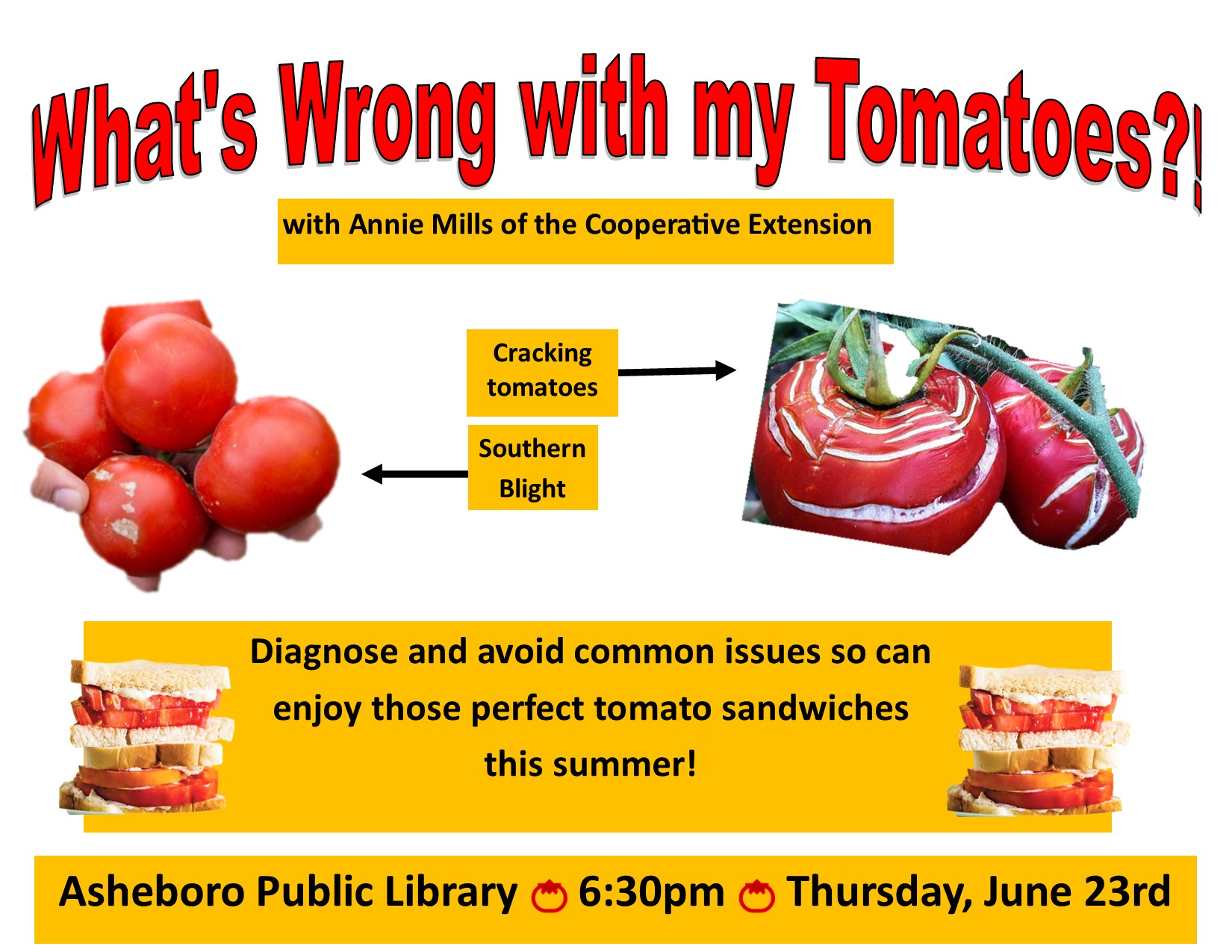 What's Wrong with my Tomatoes?!

with Annie Mills of the Cooperative Extension

Cracking tomatoes

Southern Blight

Diagnose and avoid common issues so can enjoy those perfect tomato sandwiches this summer!

Asheboro Public Library 6:30pm Thursday, June 23rd